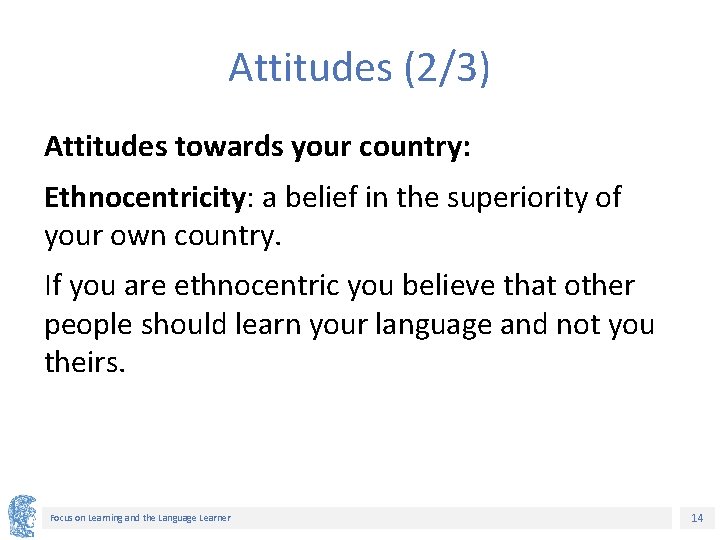 Attitudes (2/3)

Attitudes towards your country:

Ethnocentricity: a belief in the superiority of your own country.

If you are ethnocentric you believe that other people should learn your language and not you theirs.

Focus on Learning and the Language Learner

14